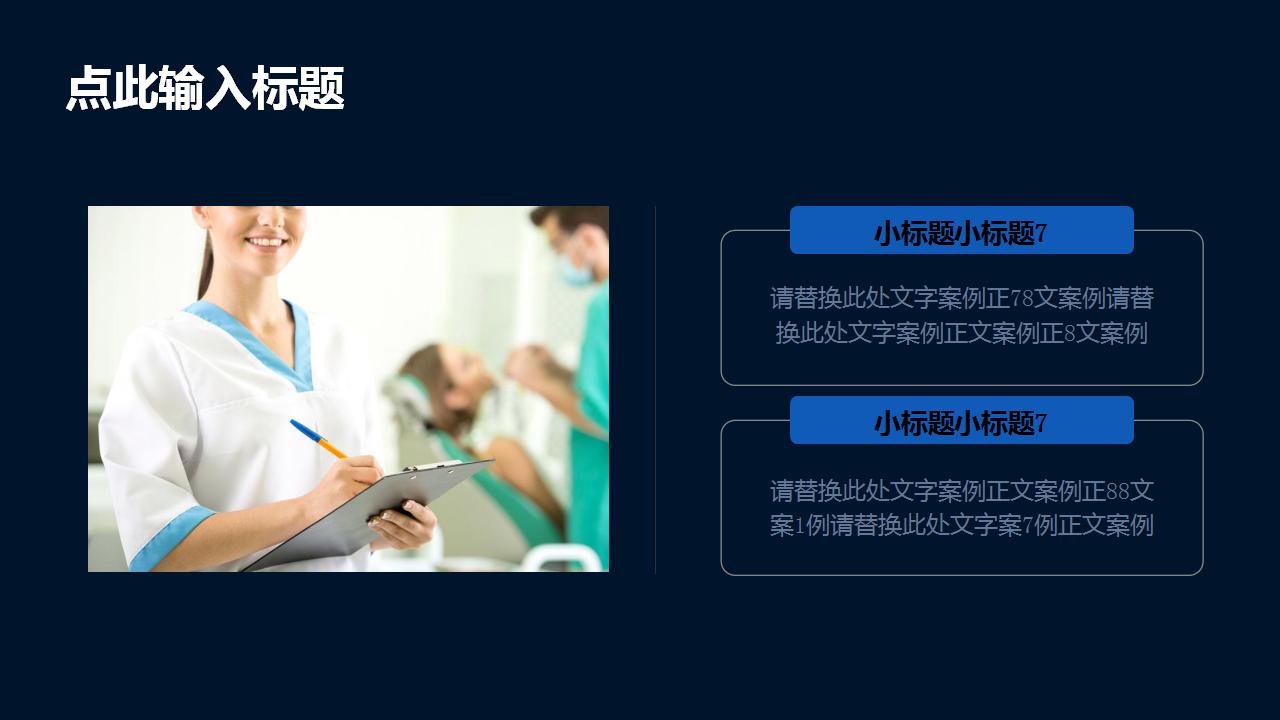 点此输入标题

小标题小标题7

请替换此处文字案例正78文案例请替换此处文字案例正文案例正8文案例

小标题小标题7

请替换此处文字案例正文案例正88文案1例请替换此处文字案7例正文案例